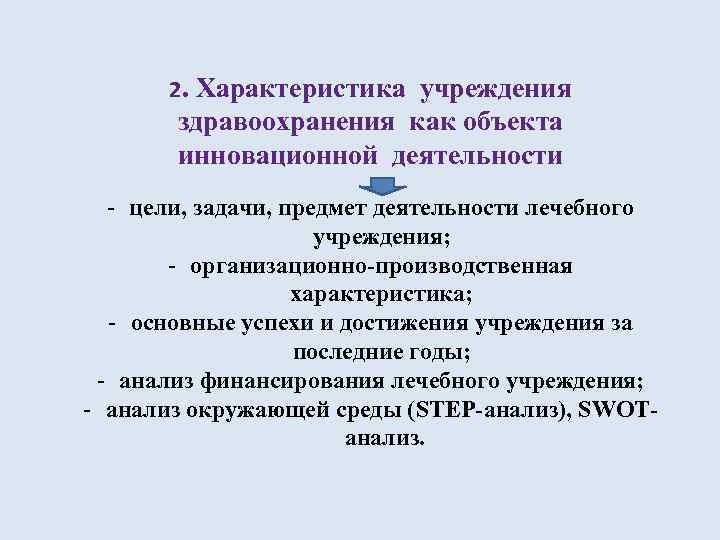 2. Характеристика учреждения здравоохранения как объекта инновационной деятельности

- цели, задачи, предмет деятельности лечебного учреждения;
- организационно-производственная характеристика;
- основные успехи и достижения учреждения за последние годы;
- анализ финансирования лечебного учреждения;
- анализ окружающей среды (STEP-анализ), SWOT-анализ.